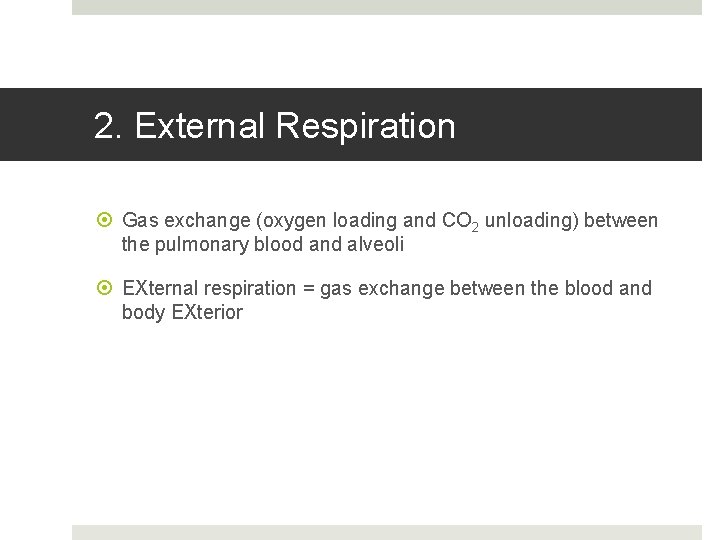 2. External Respiration

Gas exchange (oxygen loading and $CO_2$ unloading) between the pulmonary blood and alveoli

EXternal respiration = gas exchange between the blood and body EXterior